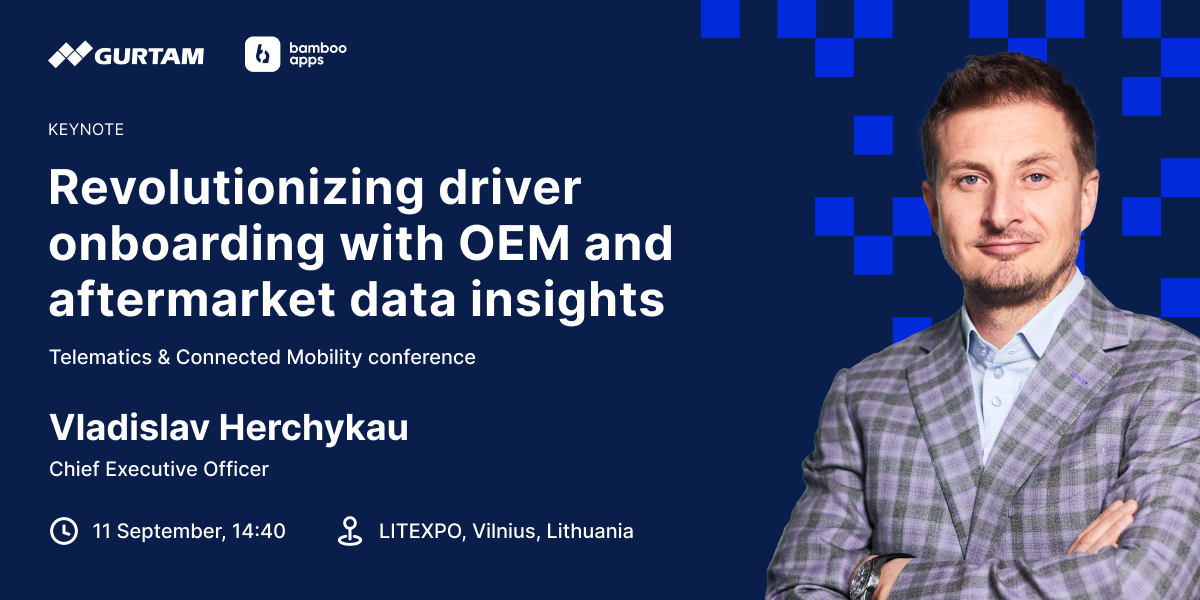 GURTAM

bamboo apps

KEYNOTE

Revolutionizing driver onboarding with OEM and aftermarket data insights

Telematics & Connected Mobility conference

Vladislav Herchykau

Chief Executive Officer

11 September, 14:40

LITEXPO, Vilnius, Lithuania